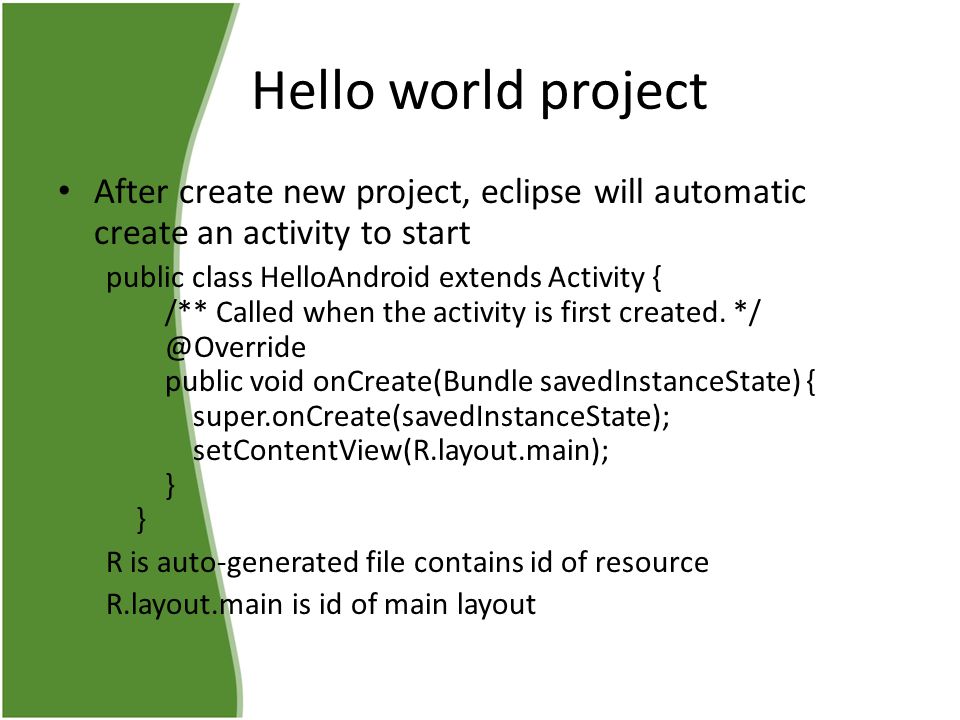 Hello world project

• After create new project, eclipse will automatic create an activity to start

public class HelloAndroid extends Activity {
/** Called when the activity is first created. */
@Override
public void onCreate(Bundle savedInstanceState) {
super.onCreate(savedInstanceState);
setContentView(R.layout.main);
}
}

R is auto-generated file contains id of resource

R.layout.main is id of main layout